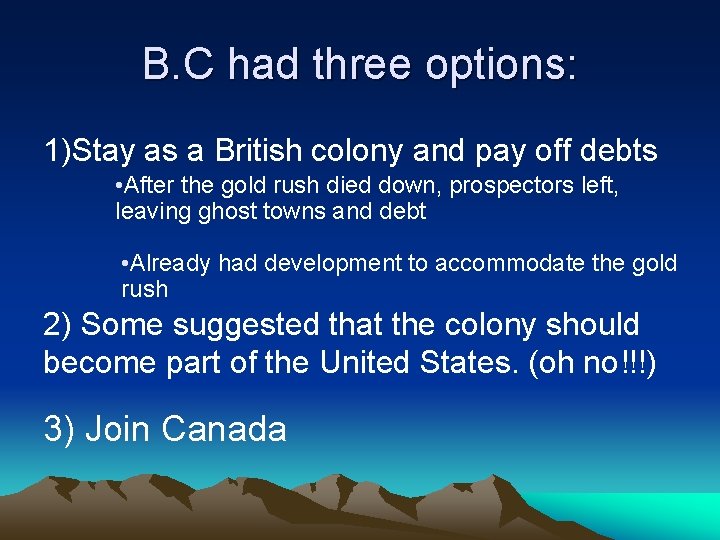 B.C had three options:

1)Stay as a British colony and pay off debts

•After the gold rush died down, prospectors left, leaving ghost towns and debt

•Already had development to accommodate the gold rush

2) Some suggested that the colony should become part of the United States. (oh no!!!)

3) Join Canada